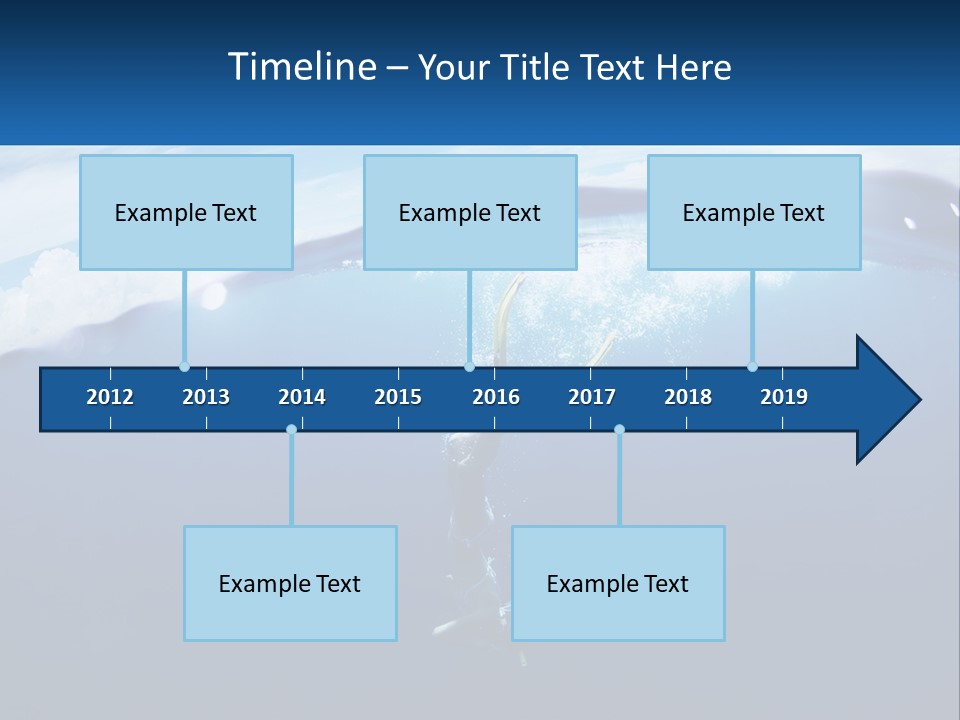 Timeline – Your Title Text Here

Example Text

Example Text

Example Text

2012 2013 2014 2015 2016 2017 2018 2019

Example Text

Example Text